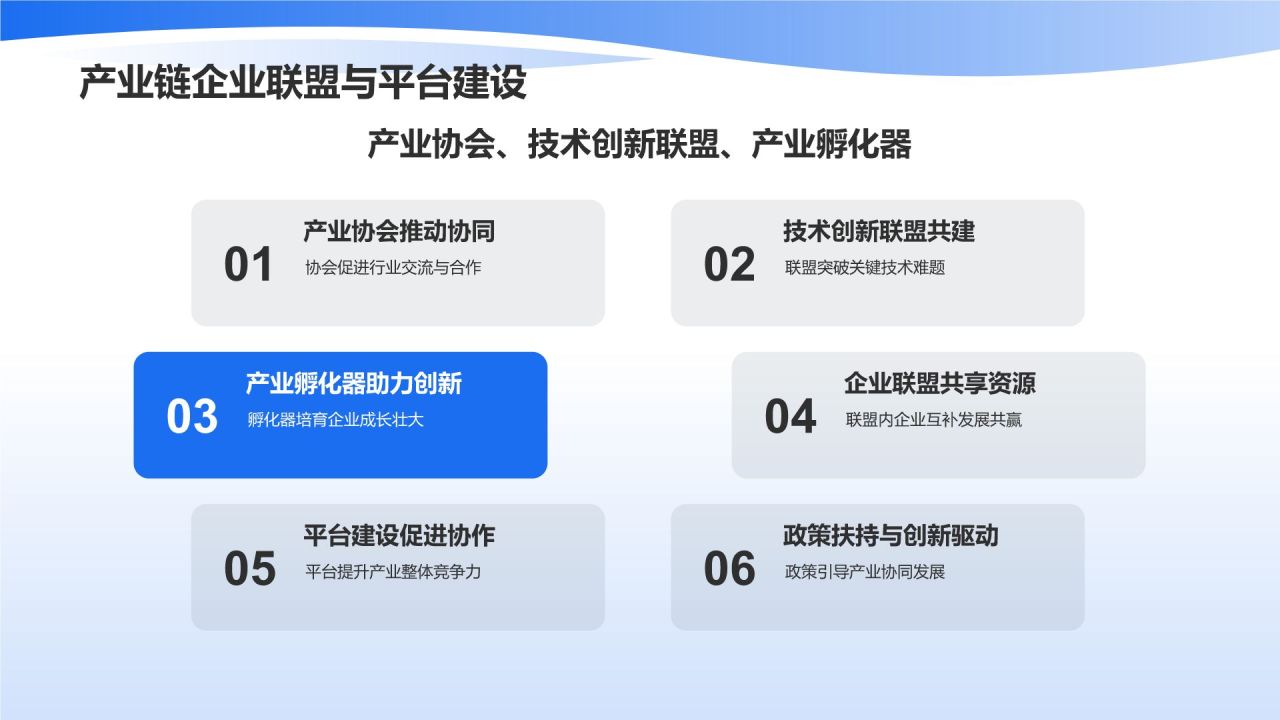 产业链企业联盟与平台建设

产业协会、技术创新联盟、产业孵化器

01
产业协会推动协同
协会促进行业交流与合作

02
技术创新联盟共建
联盟突破关键技术难题

03
产业孵化器助力创新
孵化器培育企业成长壮大

04
企业联盟共享资源
联盟内企业互补发展共赢

05
平台建设促进协作
平台提升产业整体竞争力

06
政策扶持与创新驱动
政策引导产业协同发展